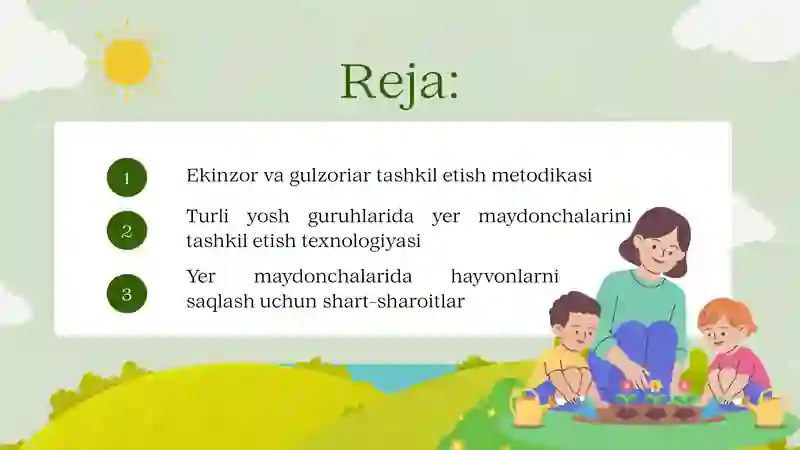 Reja:

1 Ekinzor va gulzoriar tashkil etish metodikasi

2 Turli yosh guruhlarida yer maydonchalarini tashkil etish texnologiyasi

3 Yer maydonchalarida hayvonlarni saqlash uchun shart-sharoitlar